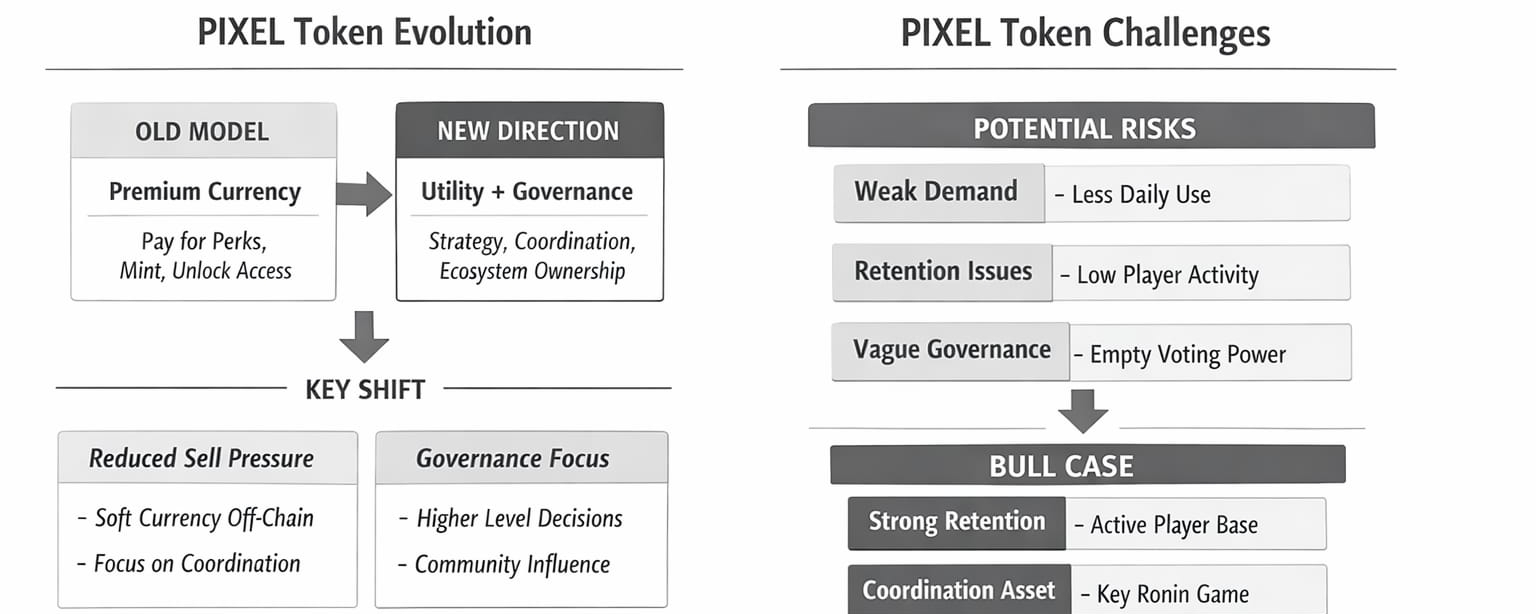 PIXEL Token Evolution

OLD MODEL

Premium Currency

Pay for Perks, Mint, Unlock Access

NEW DIRECTION

Utility + Governance

Strategy, Coordination, Ecosystem Ownership

KEY SHIFT

Reduced Sell Pressure

- Soft Currency Off-Chain
- Focus on Coordination

Governance Focus

- Higher Level Decisions
- Community Influence

PIXEL Token Challenges

POTENTIAL RISKS

Weak Demand - Less Daily Use

Retention Issues - Low Player Activity

Vague Governance - Empty Voting Power

BULL CASE

Strong Retention - Active Player Base

Coordination Asset - Key Ronin Game